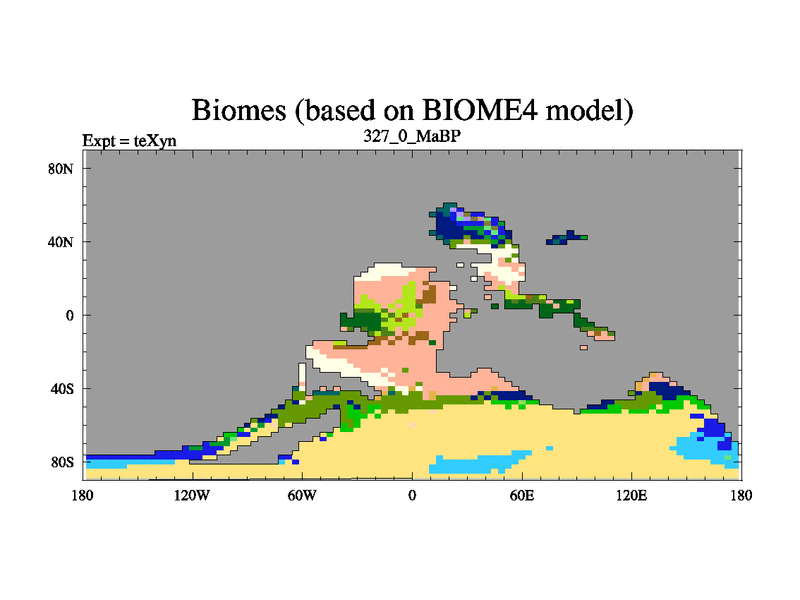 Biomes (based on BIOME4 model)

Expt = teXyn

327_0_MaBP

80N
40N
0
40S
80S

180
120W
60W
0
60E
120E
180